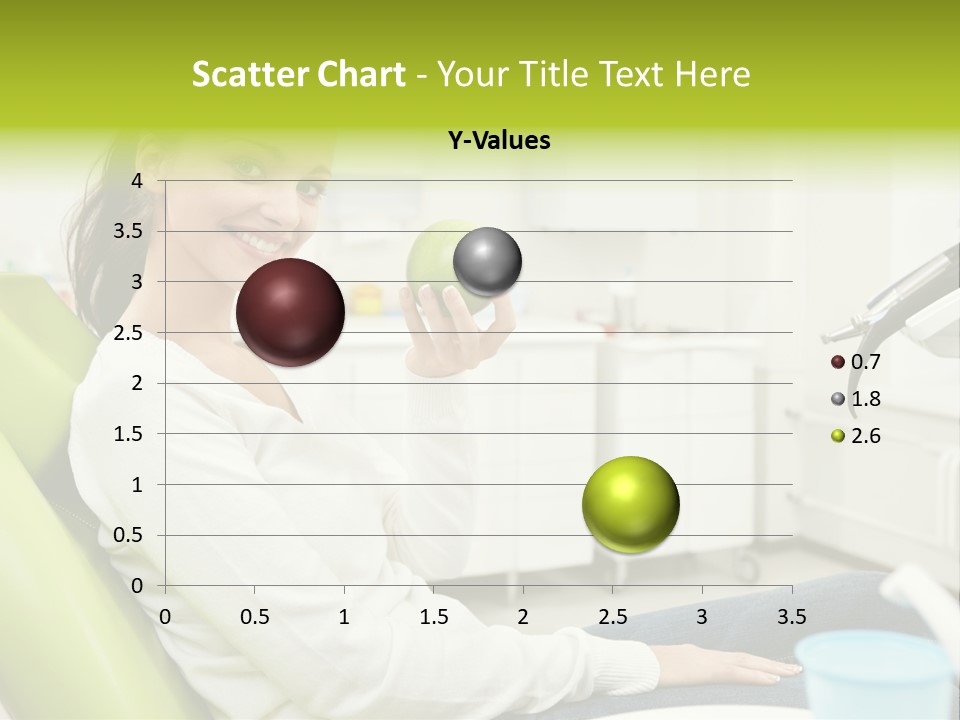 Scatter Chart - Your Title Text Here

Y-Values

4
3.5
3
2.5
2
1.5
1
0.5
0

0 0.5 1 1.5 2 2.5 3 3.5

0.7
1.8
2.6